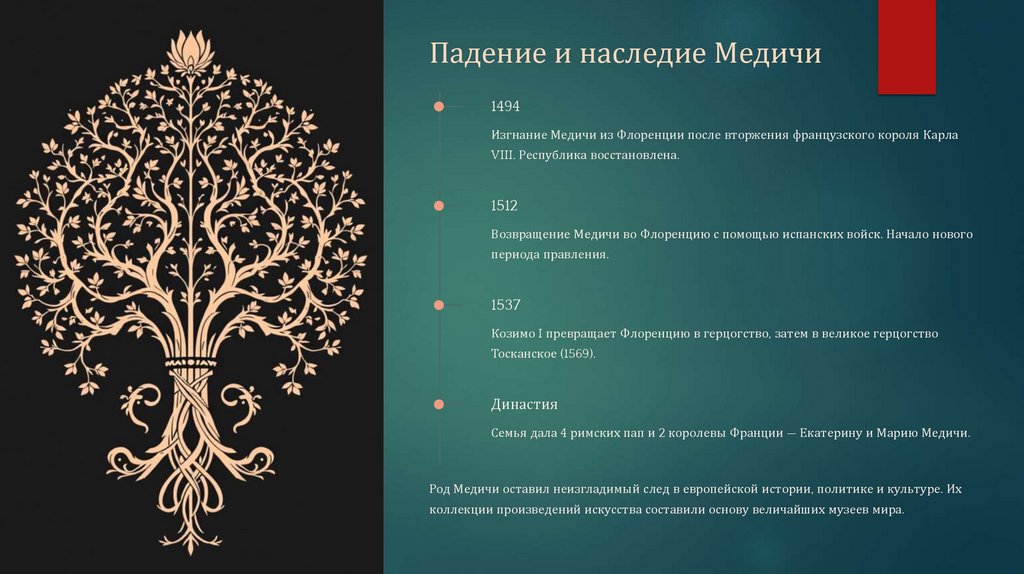 Падение и наследие Медичи

1494

Изгнание Медичи из Флоренции после вторжения французского короля Карла VIII. Республика восстановлена.

1512

Возвращение Медичи во Флоренцию с помощью испанских войск. Начало нового периода правления.

1537

Козимо I превращает Флоренцию в герцогство, затем в великое герцогство Тосканское (1569).

Династия

Семья дала 4 римских пап и 2 королевы Франции — Екатерину и Марию Медичи.

Род Медичи оставил неизгладимый след в европейской истории, политике и культуре. Их коллекции произведений искусства составили основу величайших музеев мира.